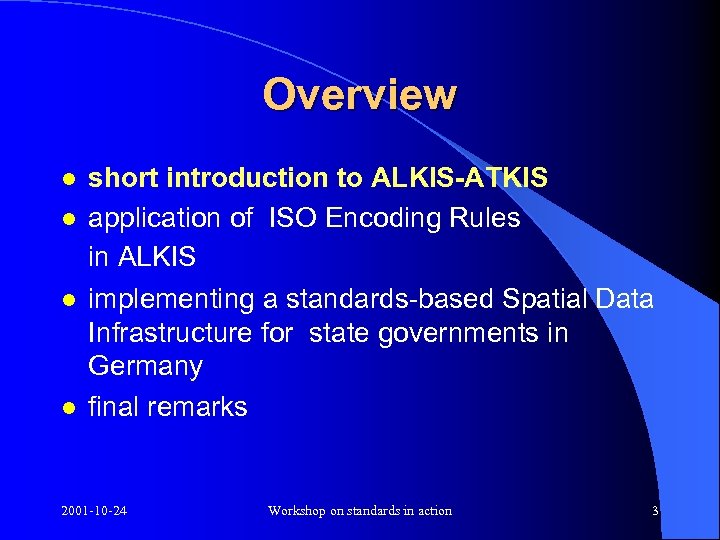 Overview

- short introduction to ALKIS-ATKIS
- application of ISO Encoding Rules in ALKIS
- implementing a standards-based Spatial Data Infrastructure for state governments in Germany
- final remarks

2001-10-24 Workshop on standards in action 3